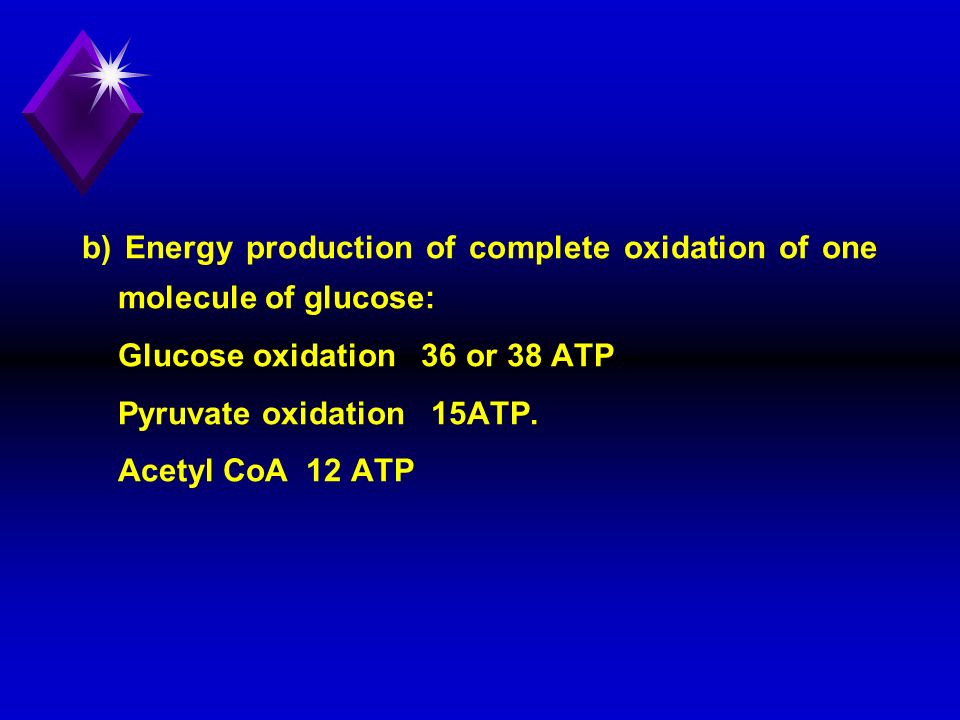 b) Energy production of complete oxidation of one molecule of glucose:

Glucose oxidation 36 or 38 ATP

Pyruvate oxidation 15ATP.

Acetyl CoA 12 ATP